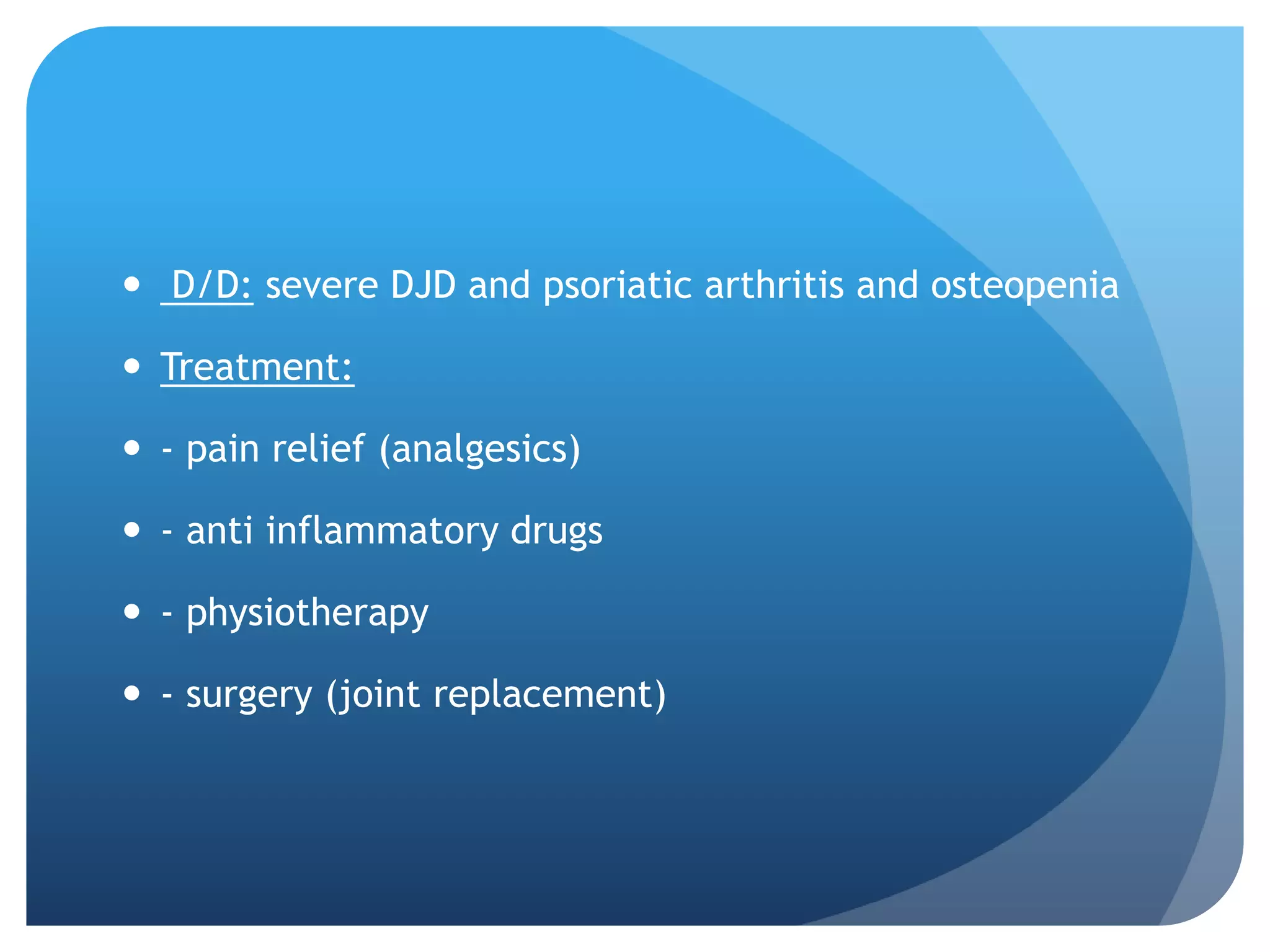 • D/D: severe DJD and psoriatic arthritis and osteopenia

• Treatment:

• - pain relief (analgesics)

• - anti inflammatory drugs

• - physiotherapy

• - surgery (joint replacement)